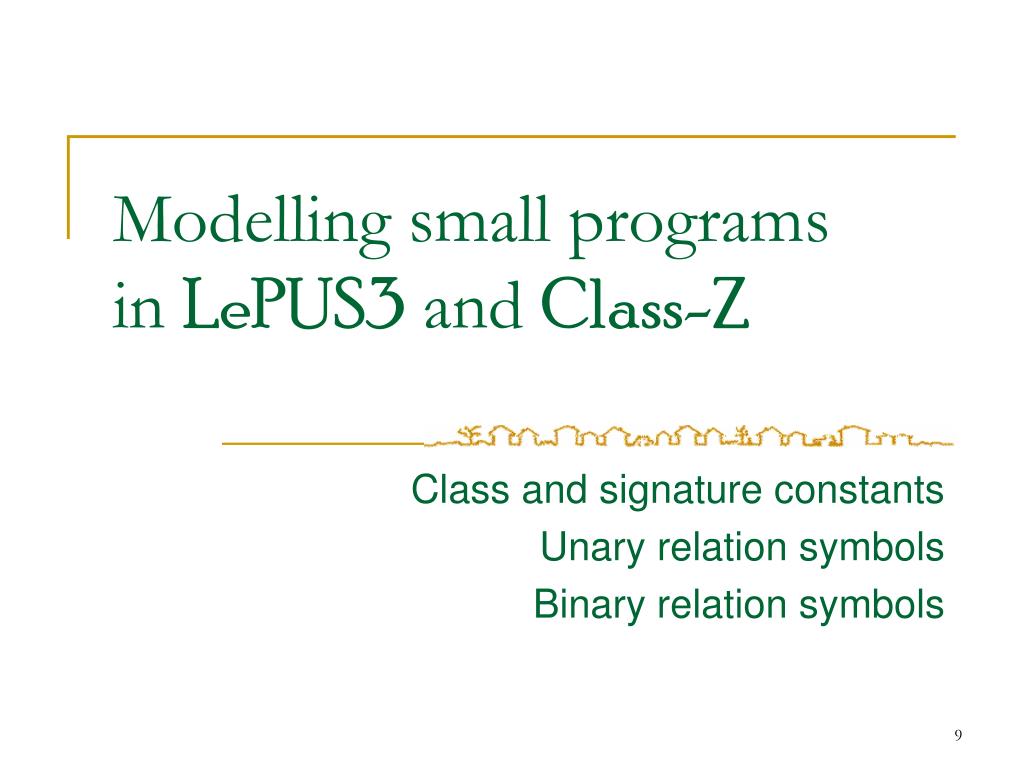 Modelling small programs
in LePUS3 and Class-Z

Class and signature constants
Unary relation symbols
Binary relation symbols

9